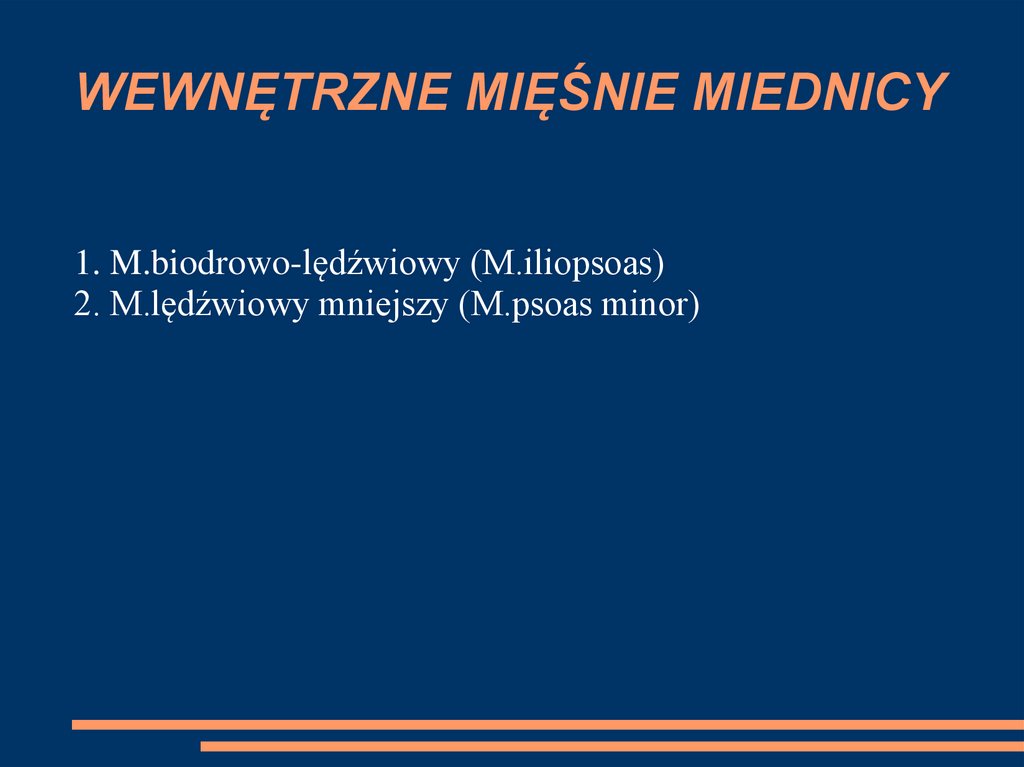 WEWNĘTRZNE MIĘŚNIE MIEDNICY

1. M.biodrowo-lędźwiowy (M.iliopsoas)
2. M.lędźwiowy mniejszy (M.psoas minor)